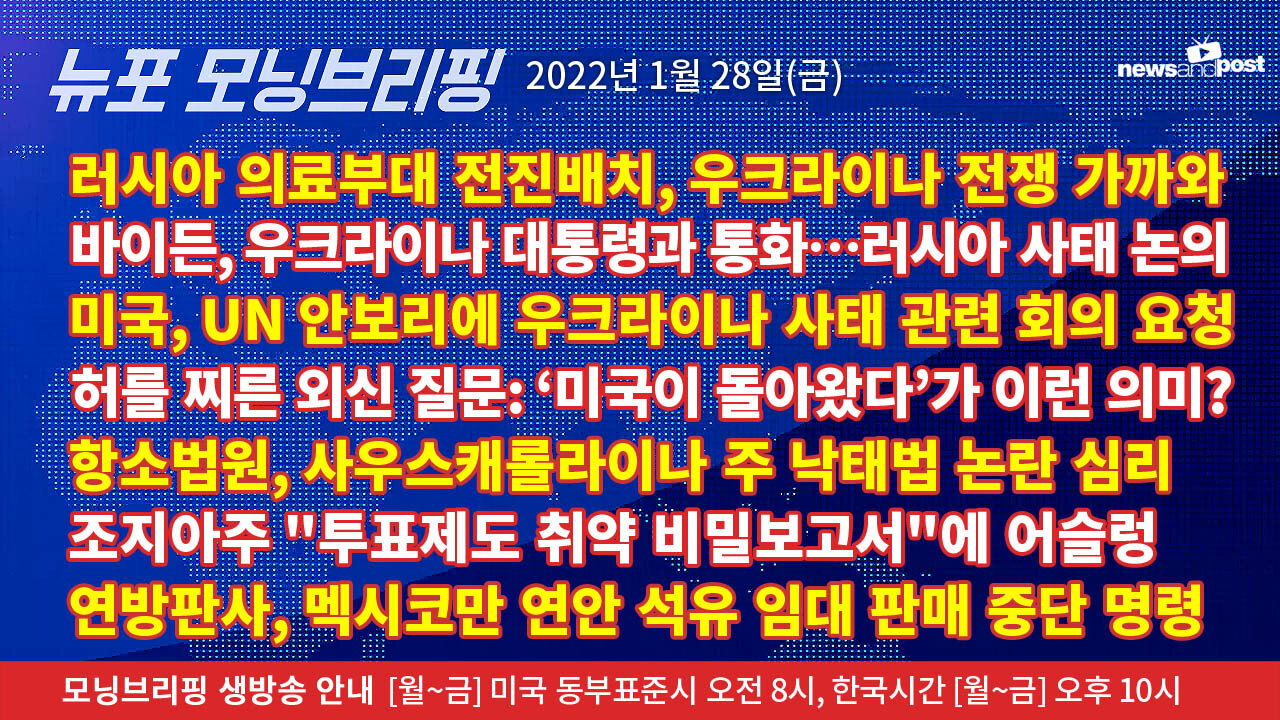 뉴포 모닝브리핑 2022년 1월 28일(금)

newsandpost

러시아 의료부대 전진배치, 우크라이나 전쟁 가까와
바이든, 우크라이나 대통령과 통화…러시아 사태 논의
미국, UN 안보리에 우크라이나 사태 관련 회의 요청
허를 찌른 외신 질문: ‘미국이 돌아왔다’가 이런 의미?
항소법원, 사우스캐롤라이나 주 낙태법 논란 심리
조지아주 "투표제도 취약 비밀보고서"에 어슬렁
연방판사, 멕시코만 연안 석유 임대 판매 중단 명령

모닝브리핑 생방송 안내 [월~금] 미국 동부표준시 오전 8시, 한국시간 [월~금] 오후 10시